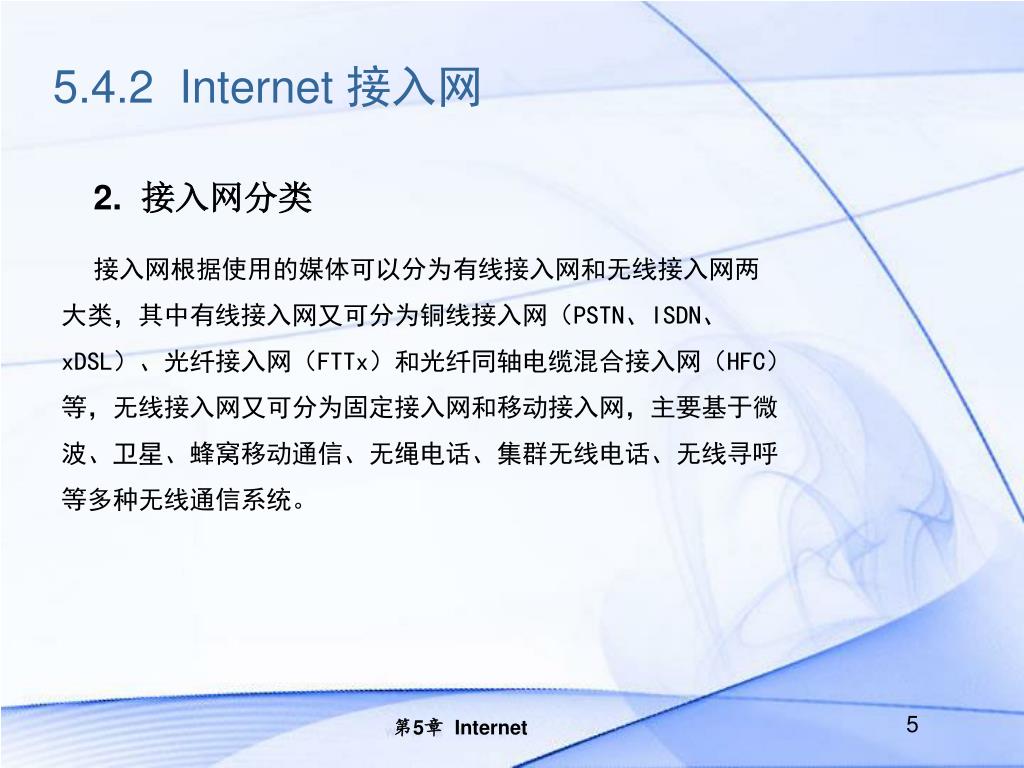 5.4.2 Internet 接入网

2. 接入网分类

接入网根据使用的媒体可以分为有线接入网和无线接入网两大类，其中有线接入网又可分为铜线接入网（PSTN、ISDN、xDSL）、光纤接入网（FTTx）和光纤同轴电缆混合接入网（HFC）等，无线接入网又可分为固定接入网和移动接入网，主要基于微波、卫星、蜂窝移动通信、无绳电话、集群无线电话、无线寻呼等多种无线通信系统。

第5章 Internet

5